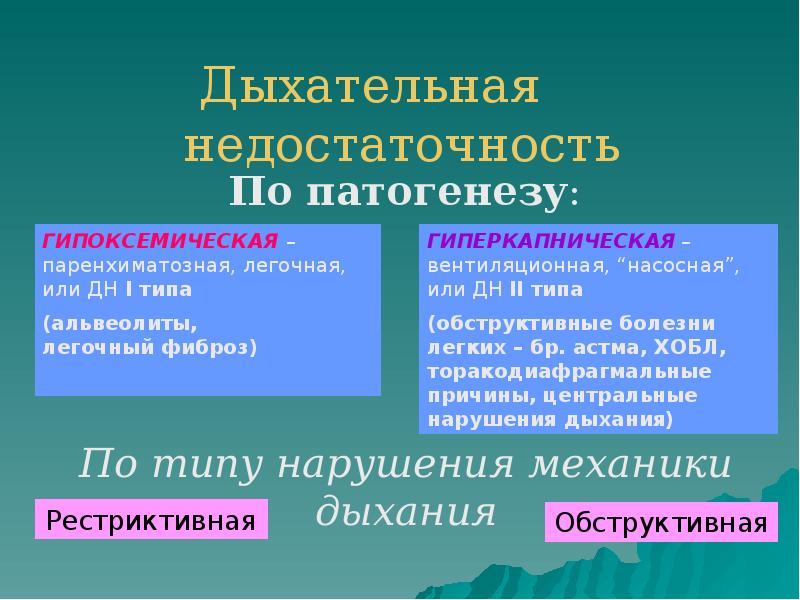 Дыхательная недостаточность

По патогенезу:

ГИПОКСЕМИЧЕСКАЯ – паренхиматозная, легочная, или ДН I типа

(альвеолиты, легочный фиброз)

ГИПЕРКАПНИЧЕСКАЯ – вентиляционная, “насосная”, или ДН II типа

(обструктивные болезни легких – бр. астма, ХОБЛ, торакодиафрагмальные причины, центральные нарушения дыхания)

По типу нарушения механики дыхания

Рестриктивная

Обструктивная